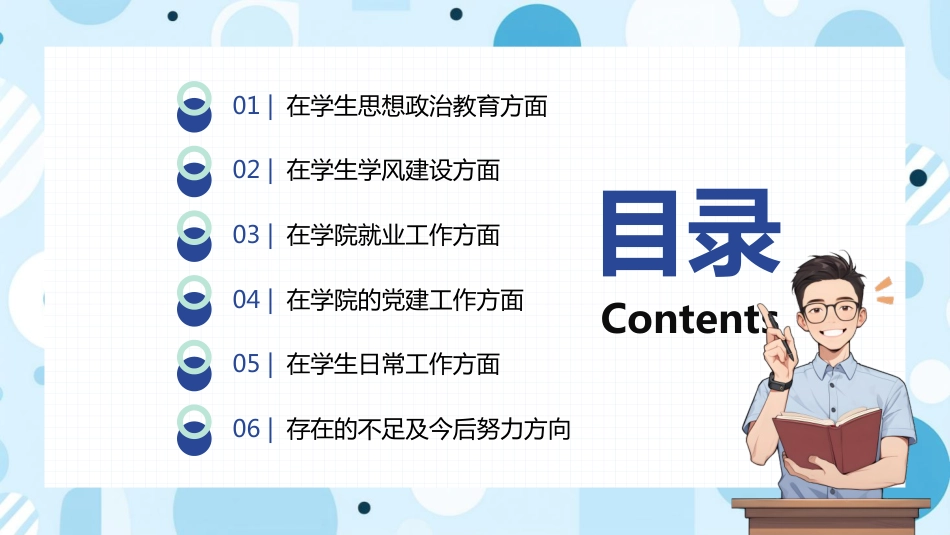 01 | 在学生思想政治教育方面

02 | 在学生学风建设方面

03 | 在学院就业工作方面

04 | 在学院的党建工作方面

05 | 在学生日常工作方面

06 | 存在的不足及今后努力方向

目录

Contents